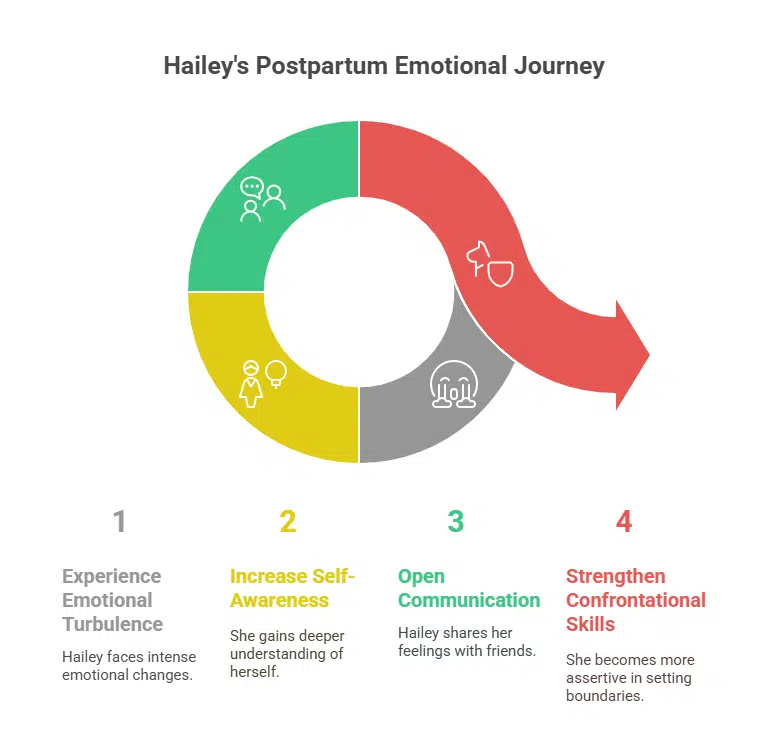 Hailey's Postpartum Emotional Journey

1

Experience Emotional Turbulence

Hailey faces intense emotional changes.

2

Increase Self-Awareness

She gains deeper understanding of herself.

3

Open Communication

Hailey shares her feelings with friends.

4

Strengthen Confrontational Skills

She becomes more assertive in setting boundaries.